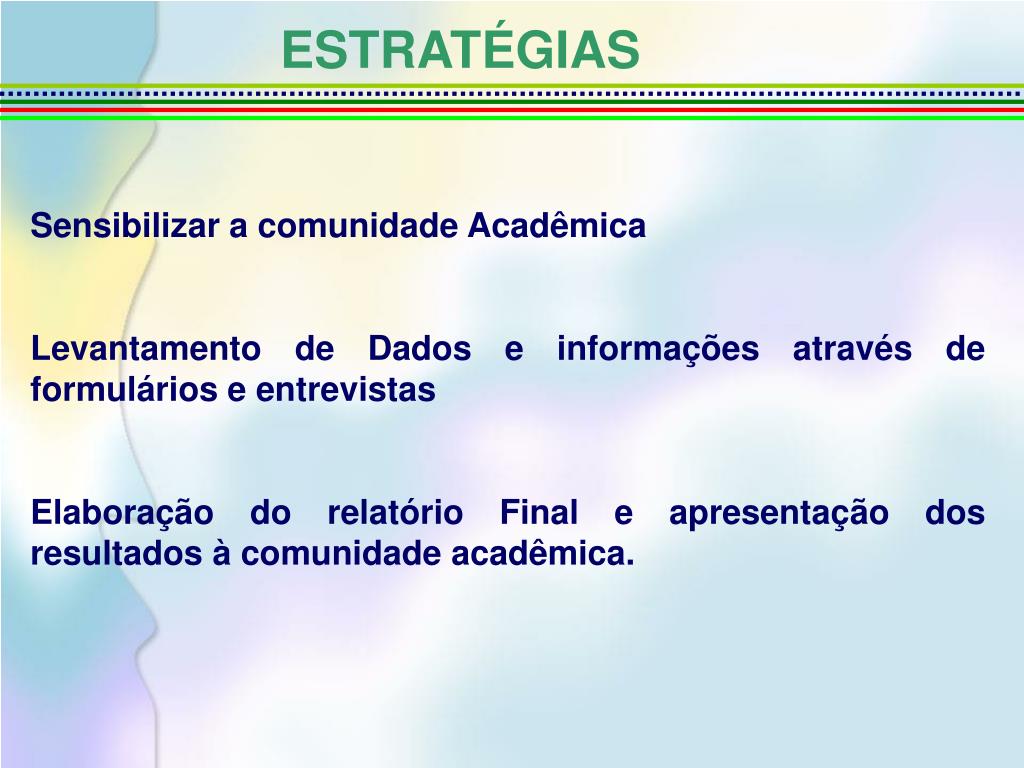 ESTRATÉGIAS

Sensibilizar a comunidade Acadêmica

Levantamento de Dados e informações através de formulários e entrevistas

Elaboração do relatório Final e apresentação dos resultados à comunidade acadêmica.